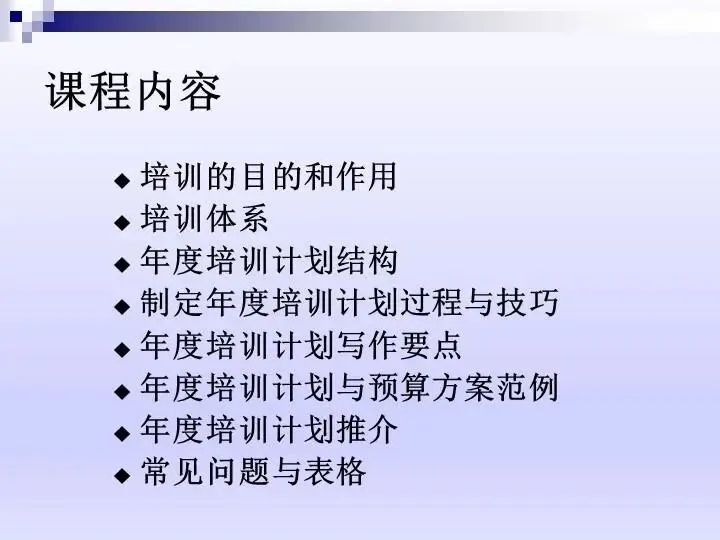 课程内容

◆ 培训的目的和作用
◆ 培训体系
◆ 年度培训计划结构
◆ 制定年度培训计划过程与技巧
◆ 年度培训计划写作要点
◆ 年度培训计划与预算方案范例
◆ 年度培训计划推介
◆ 常见问题与表格